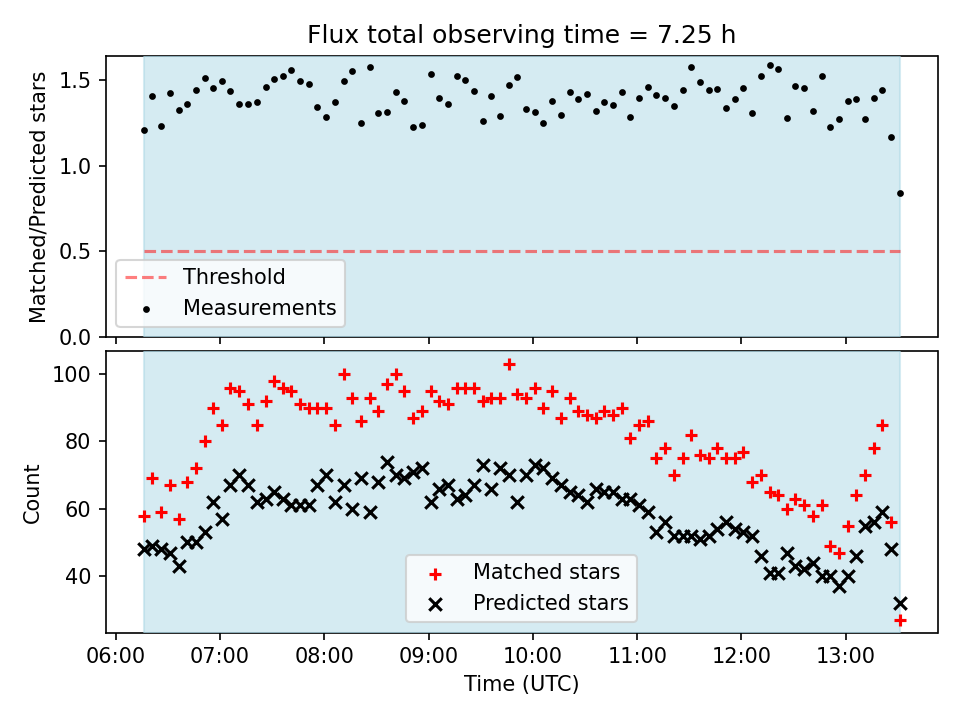 Flux total observing time = 7.25 h

Matched/Predicted stars

1.5
1.0
0.5
0.0

Threshold
Measurements

Count

100
80
60
40

Matched stars
Predicted stars

06:00 07:00 08:00 09:00 10:00 11:00 12:00 13:00

Time (UTC)